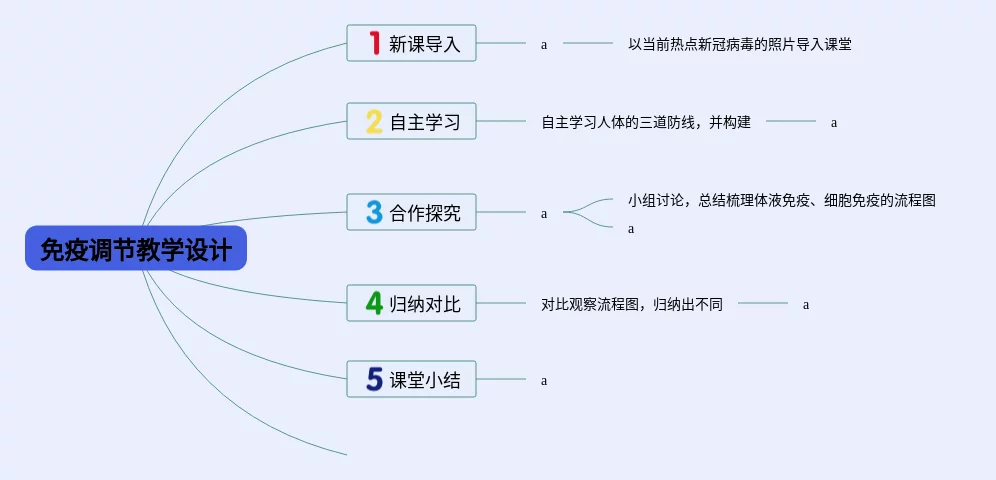 免疫调节教学设计

1 新课导入
a
以当前热点新冠病毒的照片导入课堂

2 自主学习
自主学习人体的三道防线，并构建
a

3 合作探究
a
小组讨论，总结梳理体液免疫、细胞免疫的流程图
a

4 归纳对比
对比观察流程图，归纳出不同
a

5 课堂小结
a